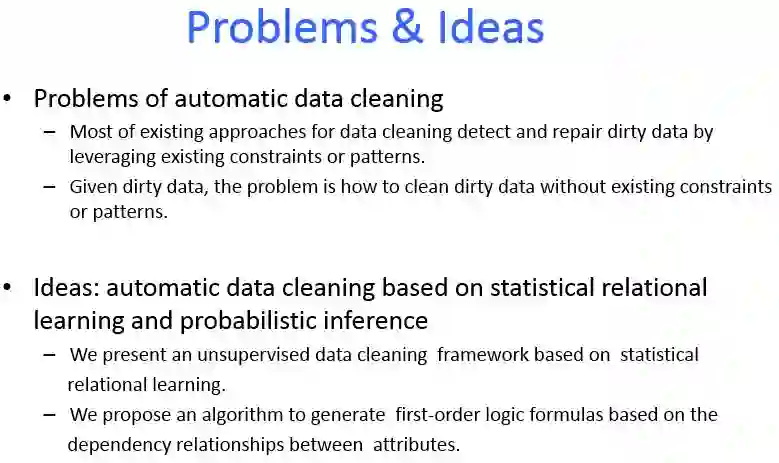 Problems & Ideas

• Problems of automatic data cleaning
– Most of existing approaches for data cleaning detect and repair dirty data by leveraging existing constraints or patterns.
– Given dirty data, the problem is how to clean dirty data without existing constraints or patterns.

• Ideas: automatic data cleaning based on statistical relational learning and probabilistic inference
– We present an unsupervised data cleaning framework based on statistical relational learning.
– We propose an algorithm to generate first-order logic formulas based on the dependency relationships between attributes.